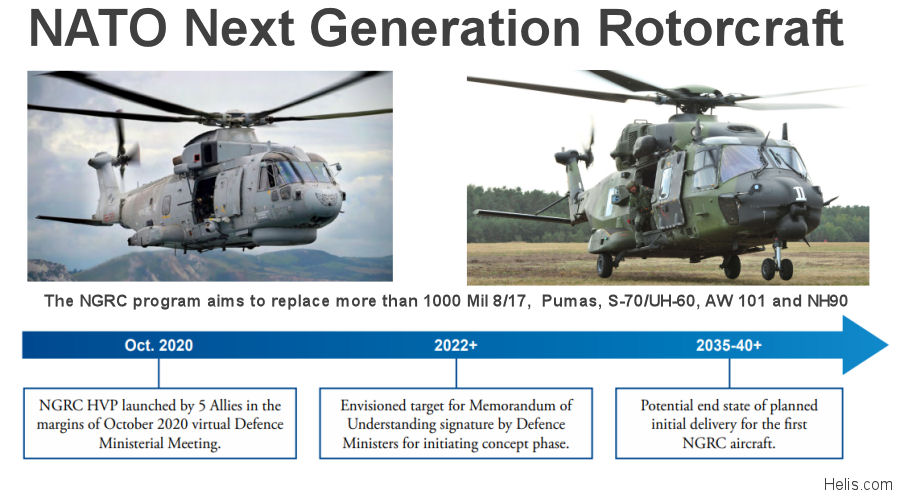 NATO Next Generation Rotorcraft

The NGRC program aims to replace more than 1000 Mil 8/17, Pumas, S-70/UH-60, AW 101 and NH90

Oct. 2020

2022+

2035-40+

NGRC HVP launched by 5 Allies in the margins of October 2020 virtual Defence Ministerial Meeting.

Envisioned target for Memorandum of Understanding signature by Defence Ministers for initiating concept phase.

Potential end state of planned initial delivery for the first NGRC aircraft.

Helis.com